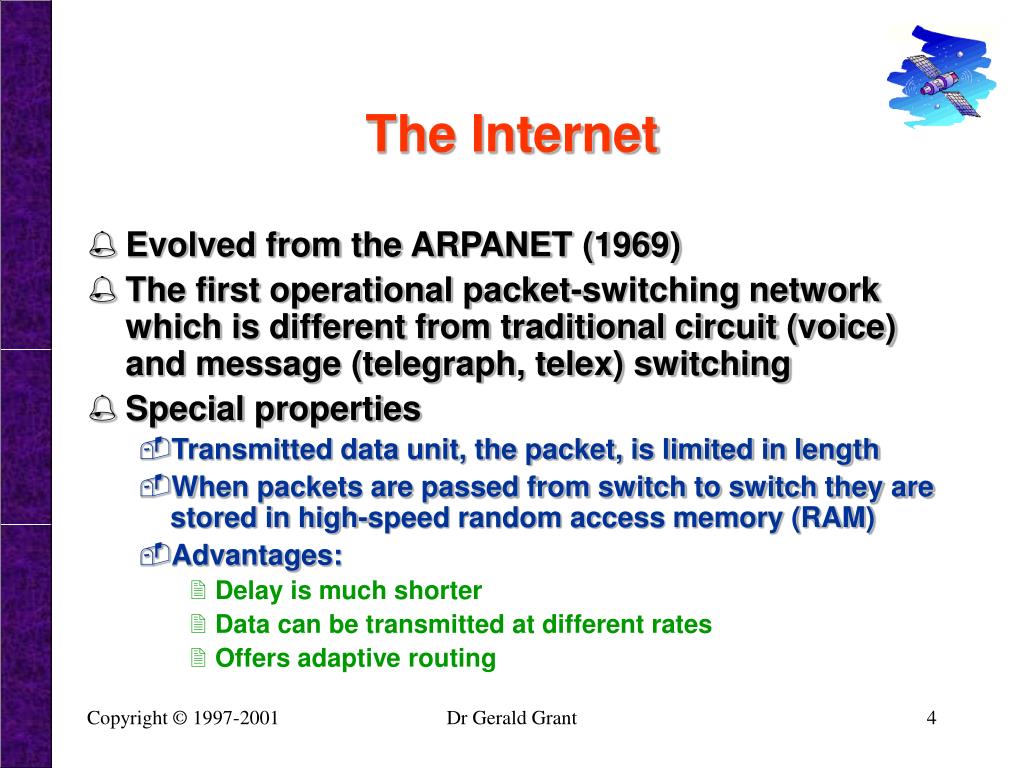 The Internet

Evolved from the ARPANET (1969)

The first operational packet-switching network which is different from traditional circuit (voice) and message (telegraph, telex) switching

Special properties

Transmitted data unit, the packet, is limited in length

When packets are passed from switch to switch they are stored in high-speed random access memory (RAM)

Advantages:

Delay is much shorter

Data can be transmitted at different rates

Offers adaptive routing

Copyright © 1997-2001

Dr Gerald Grant

4